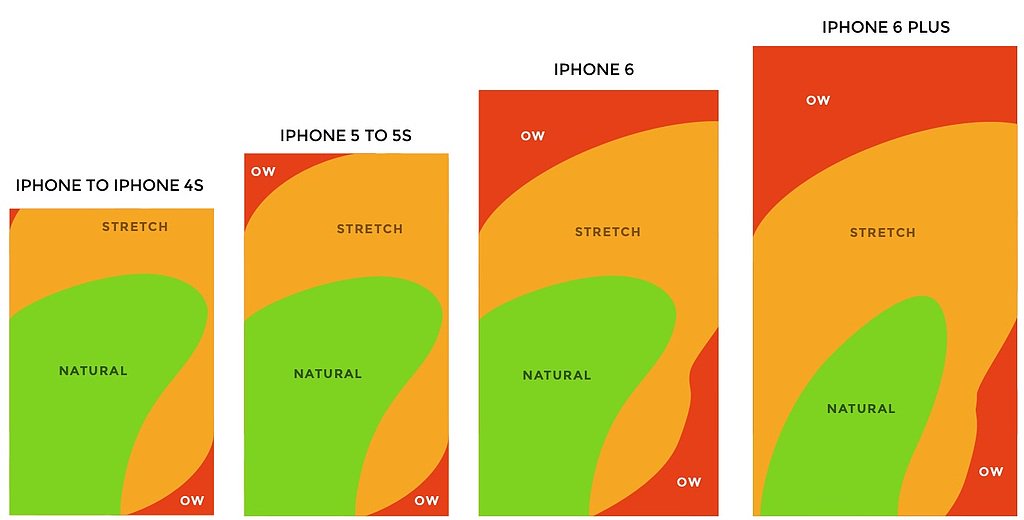 IPHONE TO IPHONE 4S

STRETCH

NATURAL

OW

IPHONE 5 TO 5S

OW

STRETCH

NATURAL

OW

IPHONE 6

OW

STRETCH

NATURAL

OW

IPHONE 6 PLUS

OW

STRETCH

NATURAL

OW